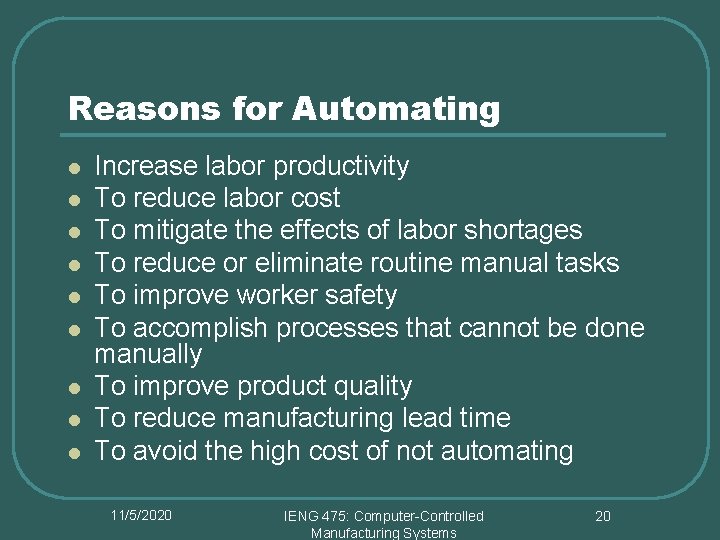 Reasons for Automating

- Increase labor productivity
- To reduce labor cost
- To mitigate the effects of labor shortages
- To reduce or eliminate routine manual tasks
- To improve worker safety
- To accomplish processes that cannot be done manually
- To improve product quality
- To reduce manufacturing lead time
- To avoid the high cost of not automating

11/5/2020

IENG 475: Computer-Controlled Manufacturing Systems

20